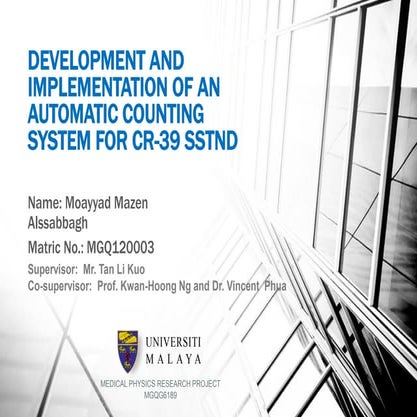 DEVELOPMENT AND IMPLEMENTATION OF AN AUTOMATIC COUNTING SYSTEM FOR CR-39 SSTND

Name: Moayyad Mazen Alssabbagh

Matric No.: MGQ120003

Supervisor: Mr. Tan Li Kuo
Co-supervisor: Prof. Kwan-Hoong Ng and Dr. Vincent Phua

UNIVERSITI MALAYA

MEDICAL PHYSICS RESEARCH PROJECT
MGQG6189